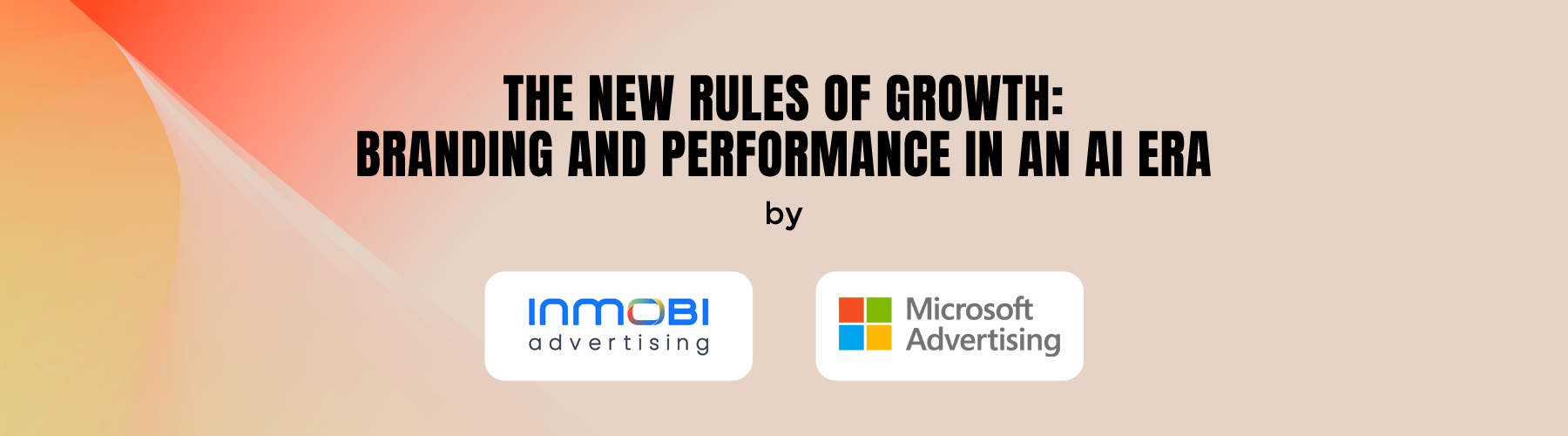 THE NEW RULES OF GROWTH:
BRANDING AND PERFORMANCE IN AN AI ERA

by

INMOBI
advertising

Microsoft
Advertising